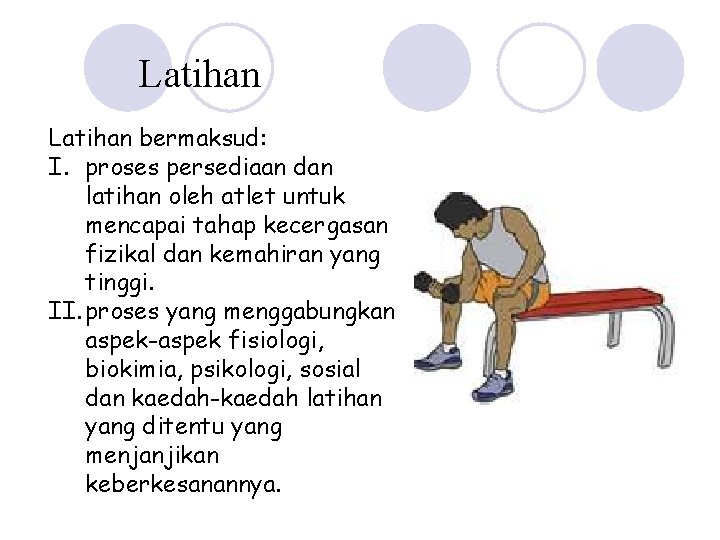 Latihan

Latihan bermaksud:

I. proses persediaan dan latihan oleh atlet untuk mencapai tahap kecergasan fizikal dan kemahiran yang tinggi.

II. proses yang menggabungkan aspek-aspek fisiologi, biokimia, psikologi, sosial dan kaedah-kaedah latihan yang ditentu yang menjanjikan keberkesanannya.